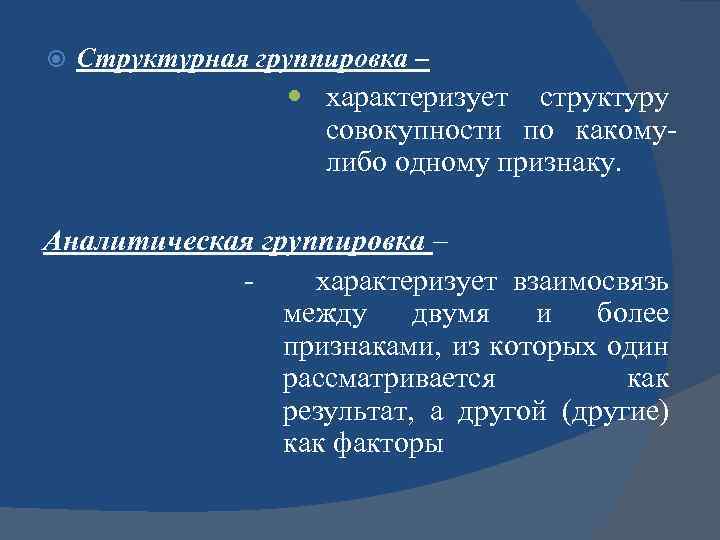 Структурная группировка –

характеризует структуру совокупности по какому-либо одному признаку.

Аналитическая группировка –

- характеризует взаимосвязь между двумя и более признаками, из которых один рассматривается как результат, а другой (другие) как факторы